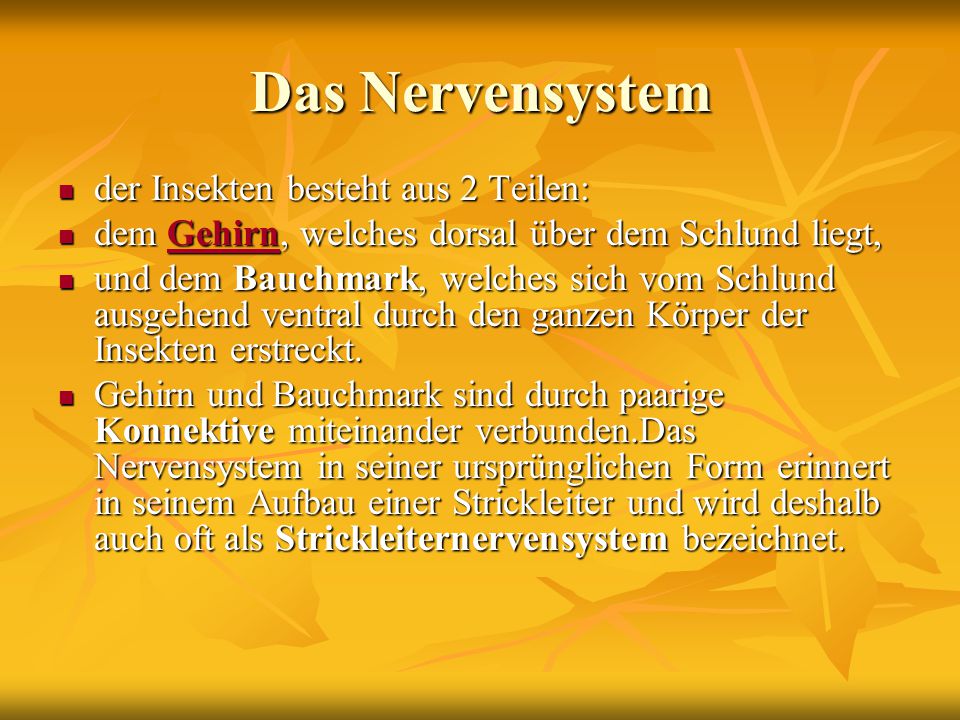 Das Nervensystem

- der Insekten besteht aus 2 Teilen:
- dem Gehirn, welches dorsal über dem Schlund liegt,
- und dem Bauchmark, welches sich vom Schlund ausgehend ventral durch den ganzen Körper der Insekten erstreckt.
- Gehirn und Bauchmark sind durch paarige Konnektive miteinander verbunden.Das Nervensystem in seiner ursprünglichen Form erinnert in seinem Aufbau einer Strickleiter und wird deshalb auch oft als Strickleiternervensystem bezeichnet.